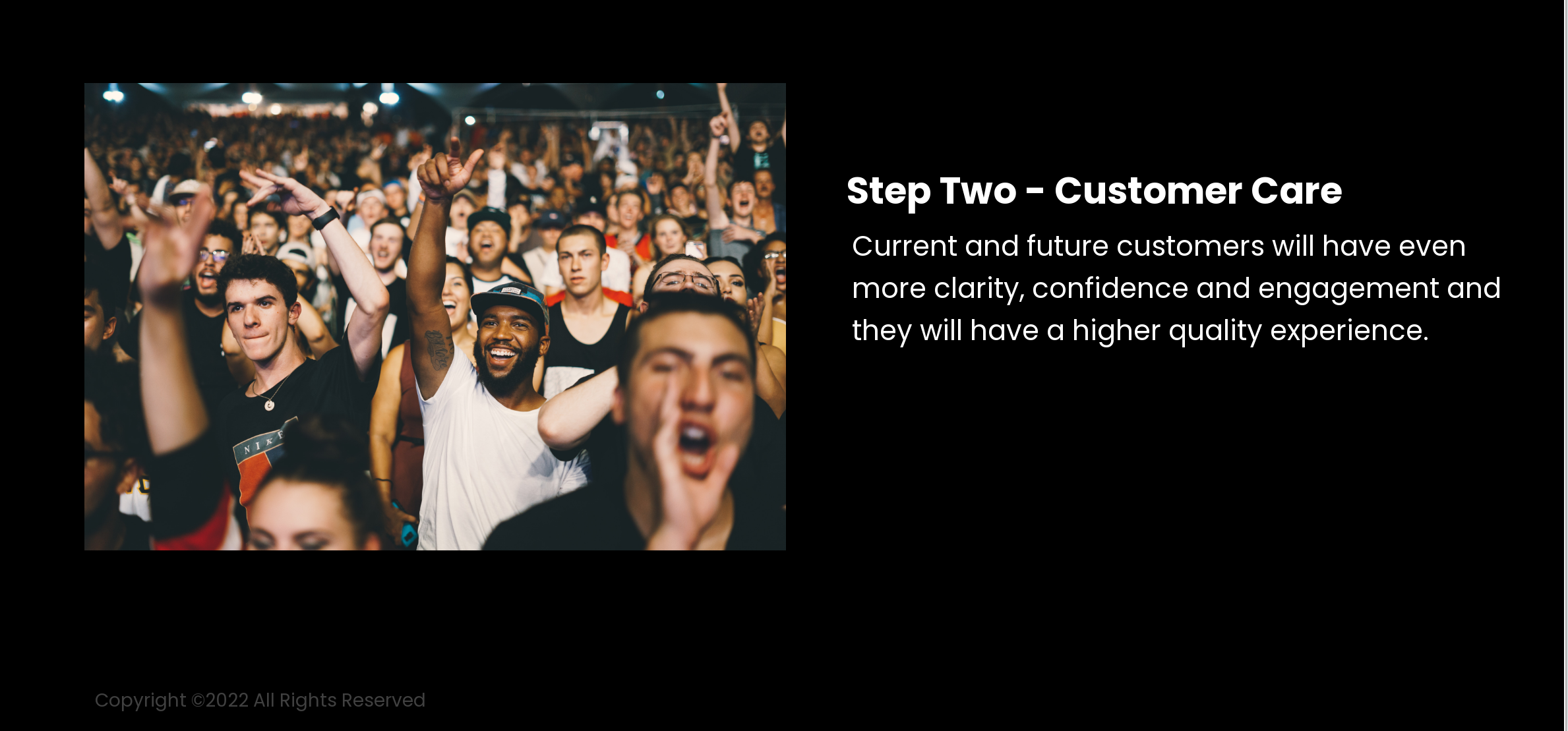 NIKE

Step Two - Customer Care

Current and future customers will have even more clarity, confidence and engagement and they will have a higher quality experience.

Copyright ©2022 All Rights Reserved